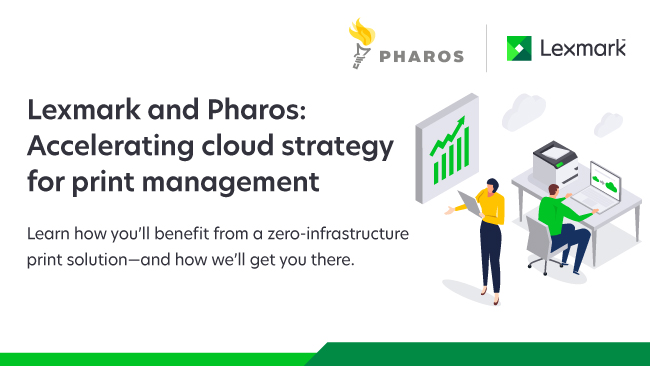 PHAROS

Lexmark

Lexmark and Pharos: Accelerating cloud strategy for print management

Learn how you'll benefit from a zero-infrastructure print solution—and how we'll get you there.